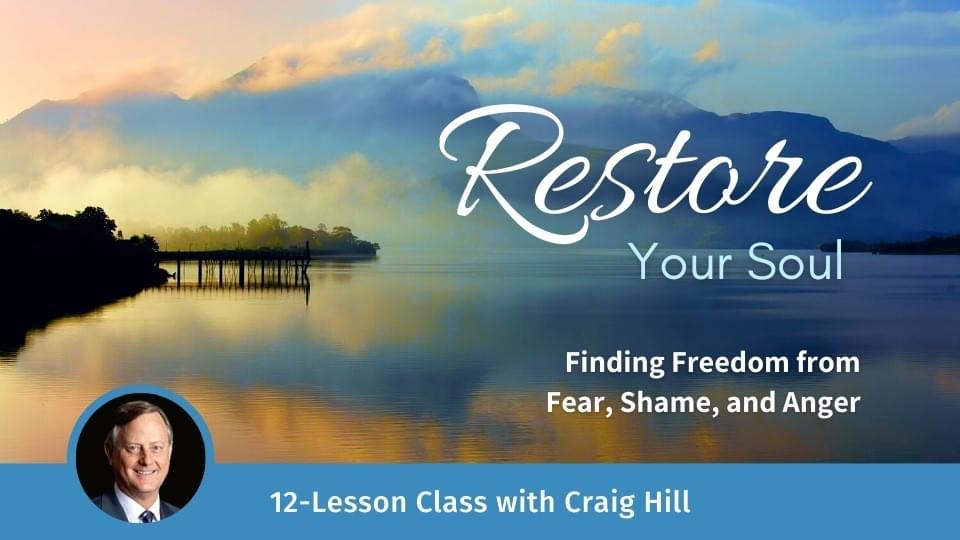 Restore
Your Soul

Finding Freedom from
Fear, Shame, and Anger

12-Lesson Class with Craig Hill